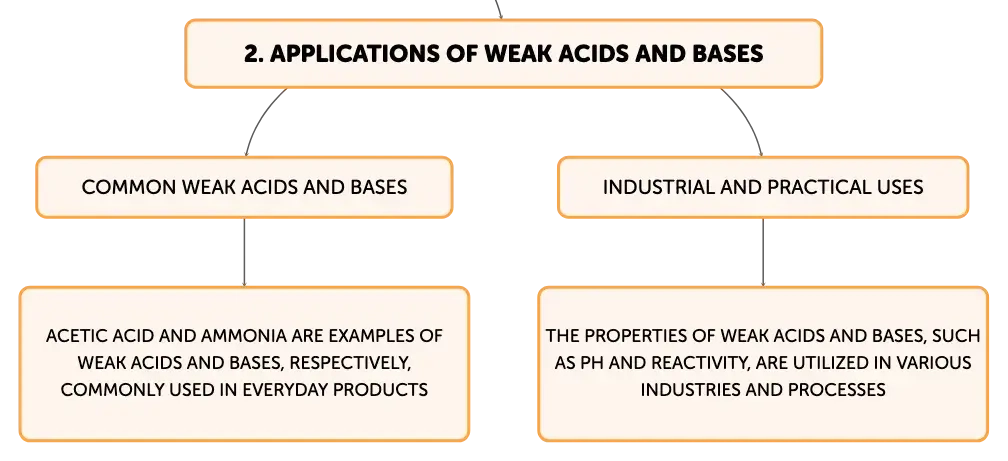 2. APPLICATIONS OF WEAK ACIDS AND BASES

COMMON WEAK ACIDS AND BASES

ACETIC ACID AND AMMONIA ARE EXAMPLES OF WEAK ACIDS AND BASES, RESPECTIVELY, COMMONLY USED IN EVERYDAY PRODUCTS

INDUSTRIAL AND PRACTICAL USES

THE PROPERTIES OF WEAK ACIDS AND BASES, SUCH AS PH AND REACTIVITY, ARE UTILIZED IN VARIOUS INDUSTRIES AND PROCESSES